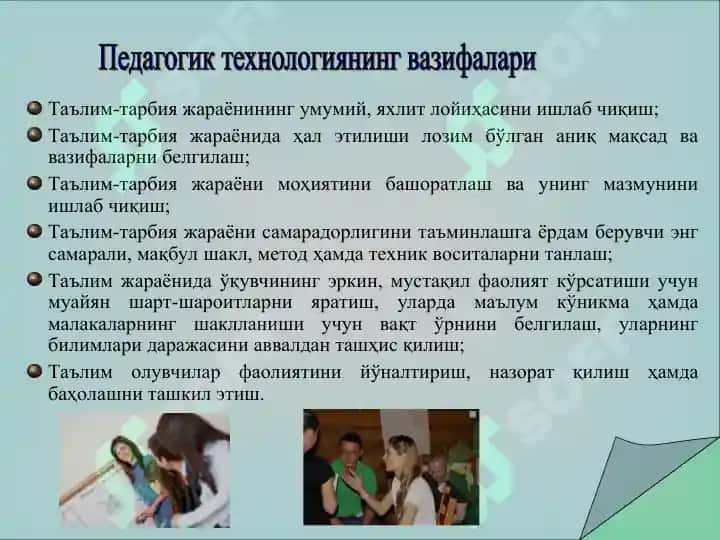 Педагогик технологиянинг вазифалари

Таълим-тарбия жараёнининг умумий, яхлит лойиҳасини ишлаб чиқиш;

Таълим-тарбия жараёнида ҳал этилиши лозим бўлган аниқ мақсад ва вазифаларни белгилаш;

Таълим-тарбия жараёни моҳиятини башоратлаш ва унинг мазмунини ишлаб чиқиш;

Таълим-тарбия жараёни самарадорлигини таъминлашга ёрдам берувчи энг самарали, мақбул шакл, метод ҳамда техник воситаларни танлаш;

Таълим жараёнида ўқувчининг эркин, мустақил фаолият кўрсатиши учун муайян шарт-шароитларни яратиш, уларда маълум кўникма ҳамда малакаларнинг шаклланиши учун вақт ўрнини белгилаш, уларнинг билимлари даражасини аввалдан ташҳис қилиш;

Таълим олувчилар фаолиятини йўналтириш, назорат қилиш ҳамда баҳолашни ташкил этиш.